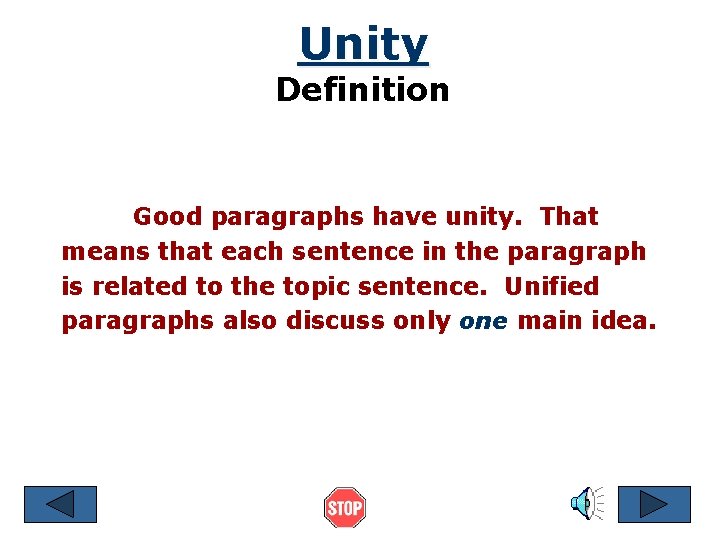 Unity
Definition

Good paragraphs have unity. That means that each sentence in the paragraph is related to the topic sentence. Unified paragraphs also discuss only one main idea.

STOP